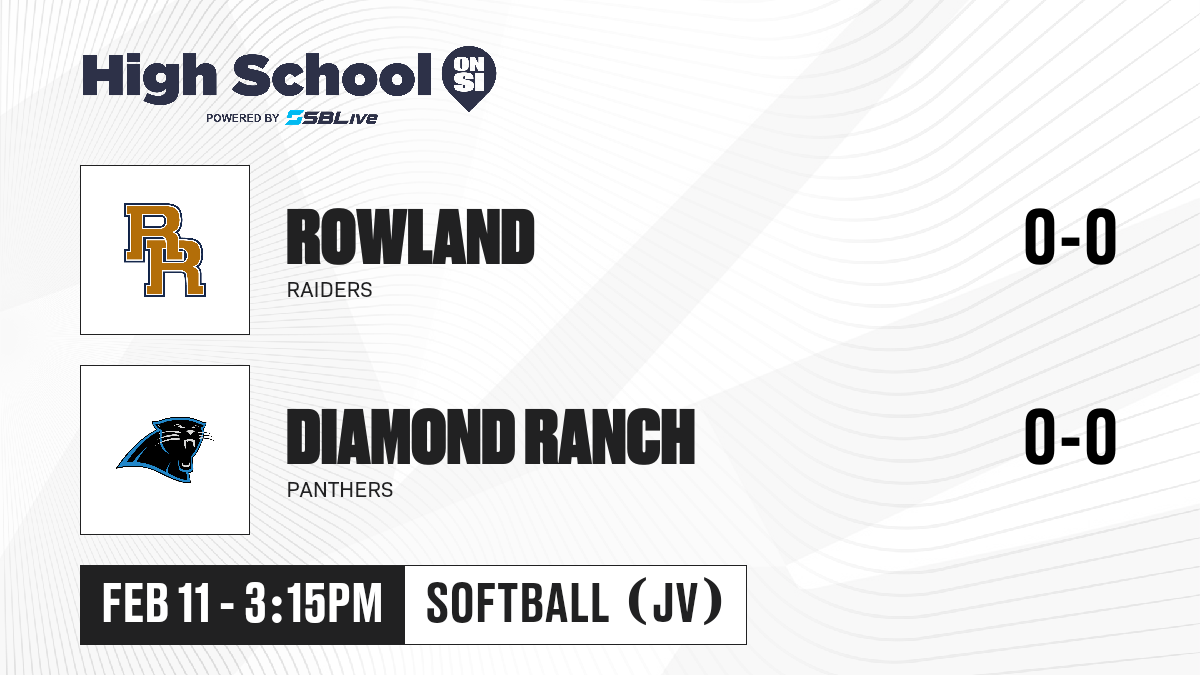 High School ON SI
POWERED BY SBLive

RR

ROWLAND
RAIDERS
0-0

DIAMOND RANCH
PANTHERS
0-0

FEB 11 - 3:15PM
SOFTBALL (JV)